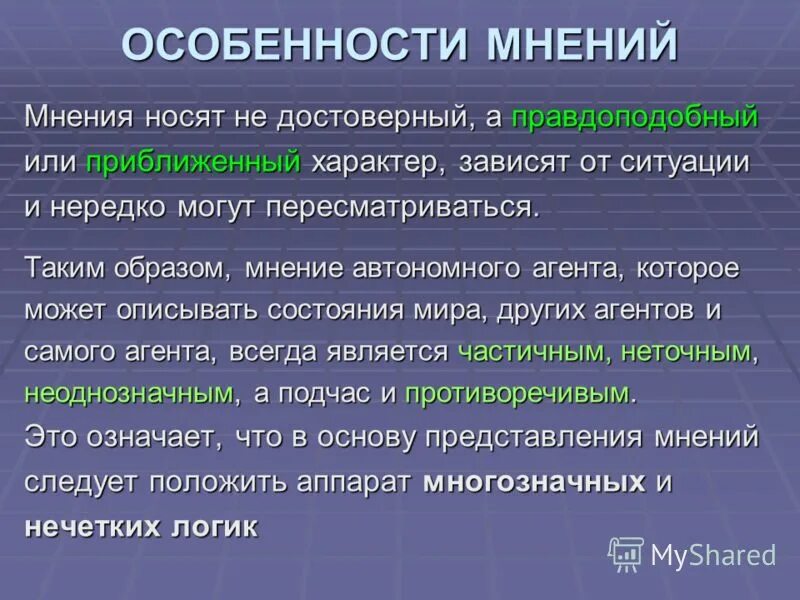 ОСОБЕННОСТИ МНЕНИЙ

Мнения носят не достоверный, а правдоподобный или приближенный характер, зависят от ситуации и нередко могут пересматриваться.

Таким образом, мнение автономного агента, которое может описывать состояния мира, других агентов и самого агента, всегда является частичным, неточным, неоднозначным, а подчас и противоречивым.
Это означает, что в основу представления мнений следует положить аппарат многозначных и нечетких логик

MyShared